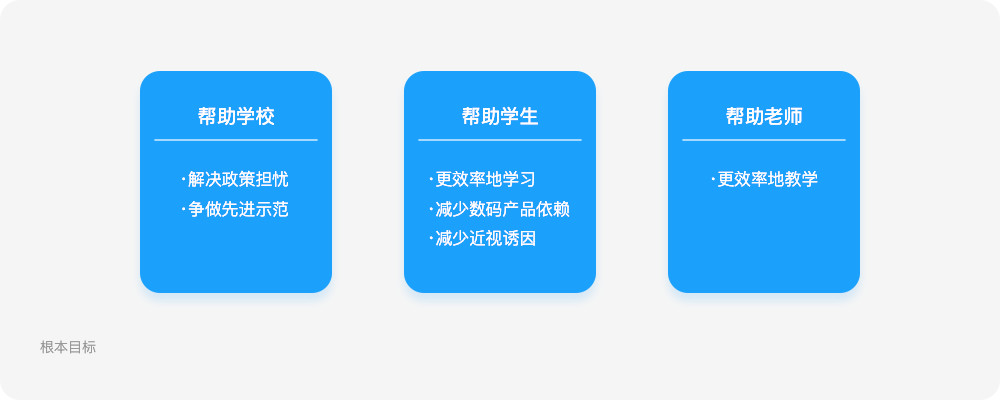 帮助学校

· 解决政策担忧
· 争做先进示范

帮助学生

· 更效率地学习
· 减少数码产品依赖
· 减少近视诱因

帮助老师

· 更效率地教学

根本目标